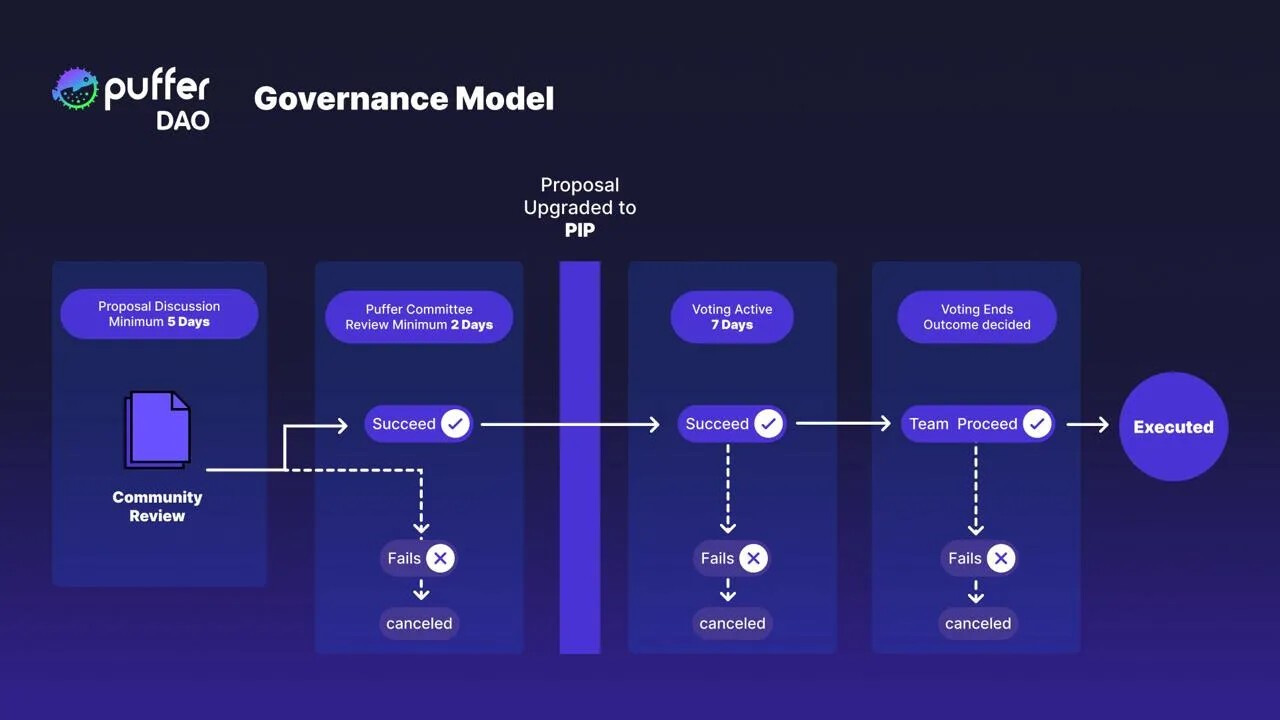 puffer DAO

Governance Model

Proposal Upgraded to PIP

Proposal Discussion Minimum 5 Days

Community Review

Puffer Committee Review Minimum 2 Days

Succeed

Fails

canceled

Voting Active 7 Days

Succeed

Fails

canceled

Voting Ends Outcome decided

Team Proceed

Fails

canceled

Executed